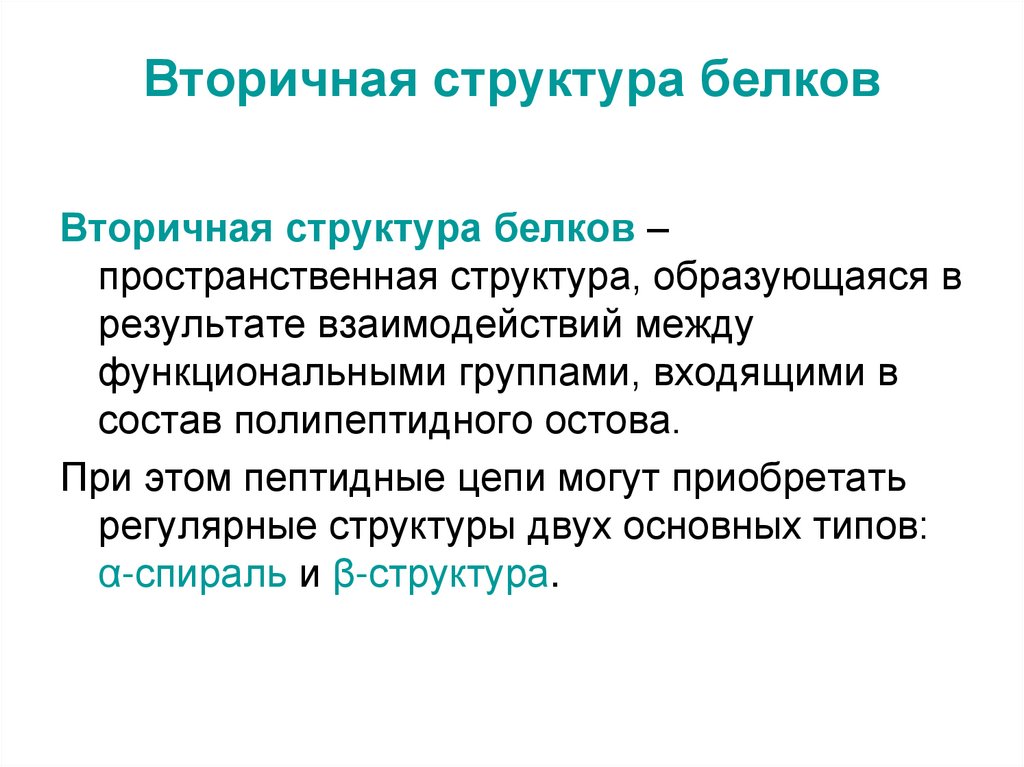 Вторичная структура белков

Вторичная структура белков – пространственная структура, образующаяся в результате взаимодействий между функциональными группами, входящими в состав полипептидного остова.

При этом пептидные цепи могут приобретать регулярные структуры двух основных типов: α-спираль и β-структура.